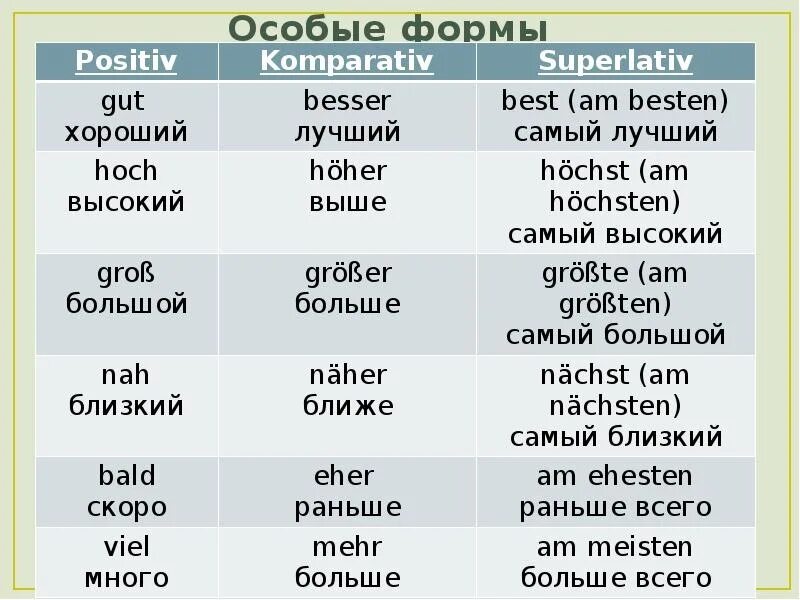 Особые формы

| Positiv | Komparativ | Superlativ |
|---|---|---|
| gut хороший | besser лучший | best (am besten) самый лучший |
| hoch высокий | höher выше | höchst (am höchsten) самый высокий |
| groß большой | größer больше | größte (am größten) самый большой |
| nah близкий | näher ближе | nächst (am nächsten) самый близкий |
| bald скоро | eher раньше | am ehesten раньше всего |
| viel много | mehr больше | am meisten больше всего |